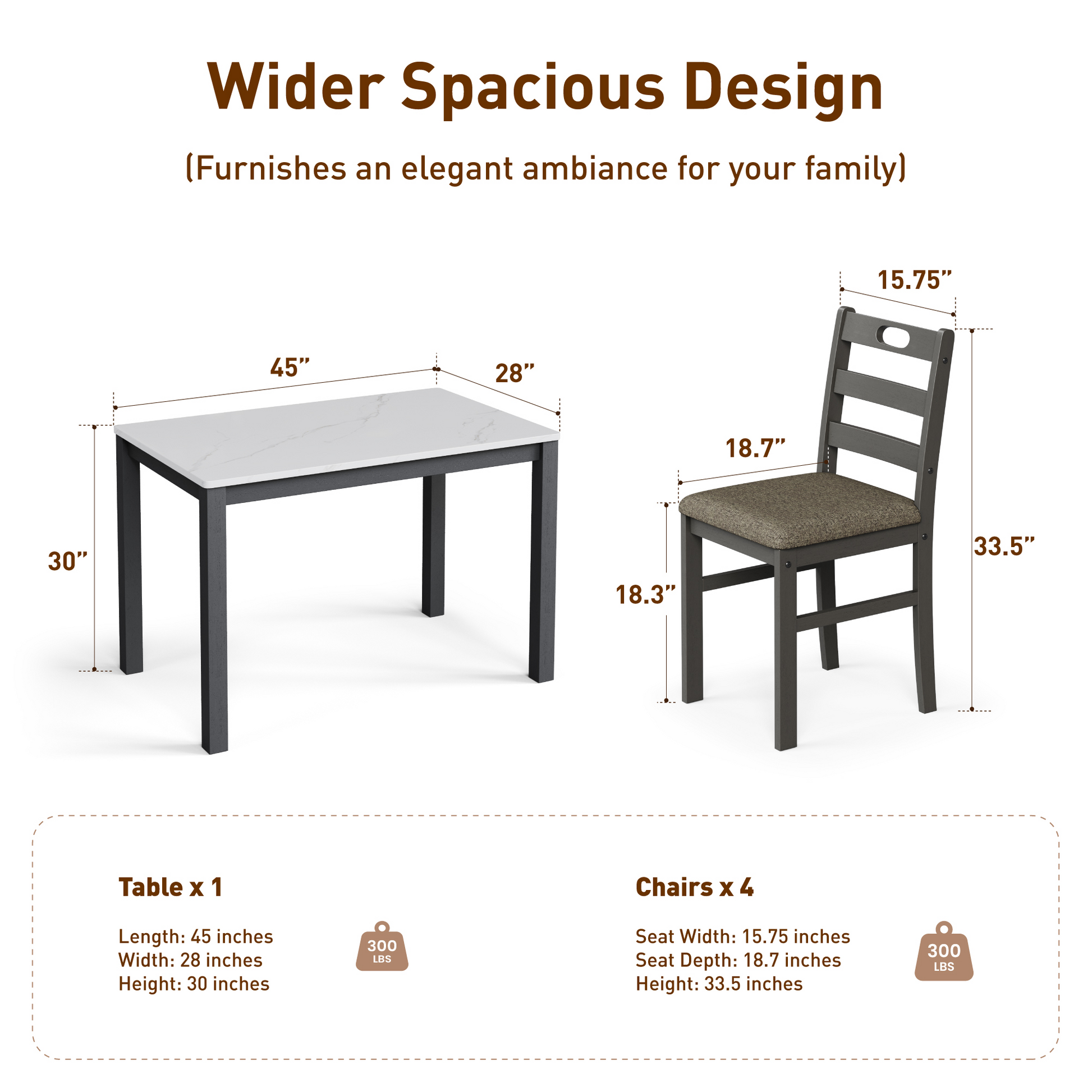 Wider Spacious Design

(Furnishes an elegant ambiance for your family)

45”

28”

30”

15.75”

18.7”

33.5”

18.3”

Table x 1

Length: 45 inches
Width: 28 inches
Height: 30 inches

300
LBS

Chairs x 4

Seat Width: 15.75 inches
Seat Depth: 18.7 inches
Height: 33.5 inches

300
LBS